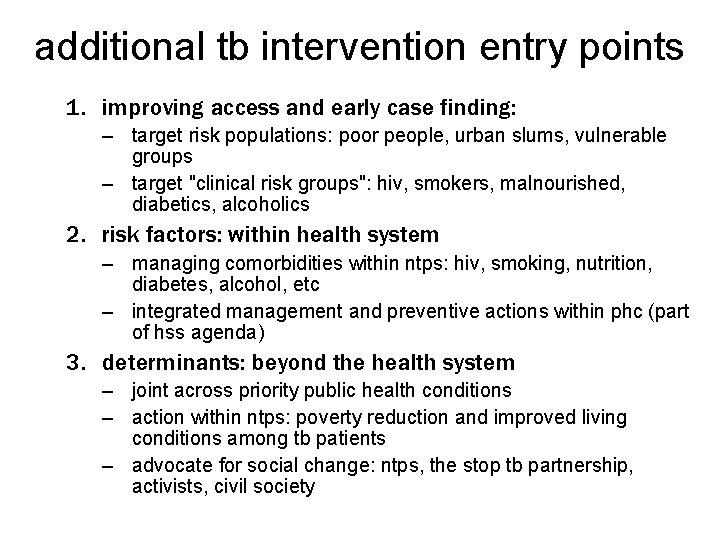 additional tb intervention entry points

1. improving access and early case finding:
– target risk populations: poor people, urban slums, vulnerable groups
– target "clinical risk groups": hiv, smokers, malnourished, diabetics, alcoholics

2. risk factors: within health system
– managing comorbidities within ntps: hiv, smoking, nutrition, diabetes, alcohol, etc
– integrated management and preventive actions within phc (part of hss agenda)

3. determinants: beyond the health system
– joint across priority public health conditions
– action within ntps: poverty reduction and improved living conditions among tb patients
– advocate for social change: ntps, the stop tb partnership, activists, civil society